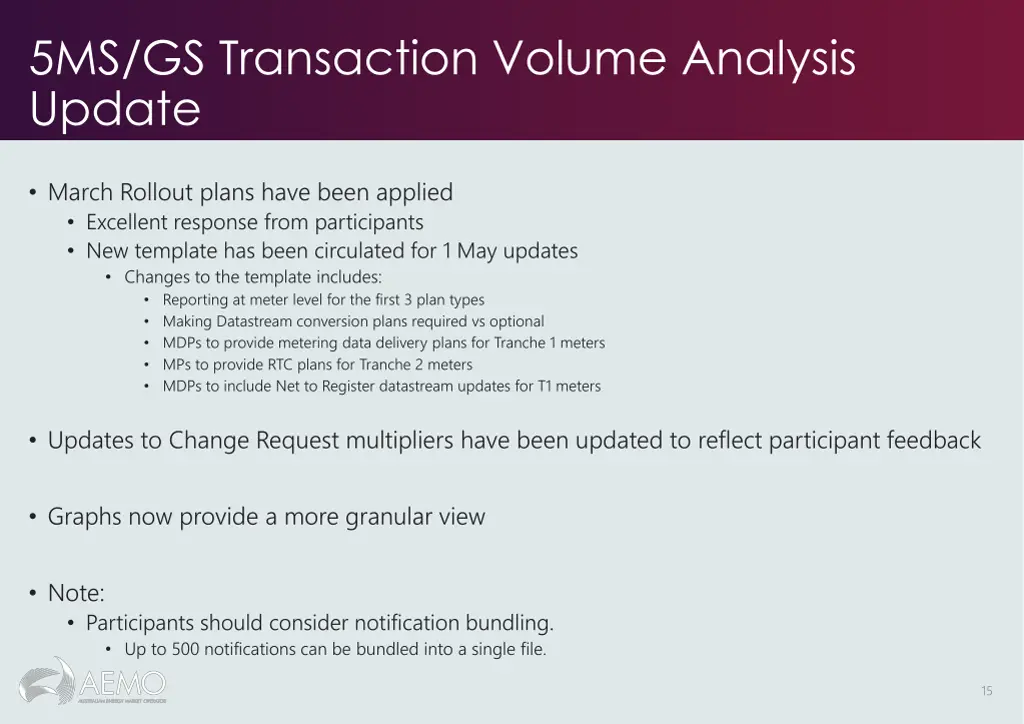 5MS/GS Transaction Volume Analysis Update

• March Rollout plans have been applied
• Excellent response from participants
• New template has been circulated for 1 May updates
• Changes to the template includes:
• Reporting at meter level for the first 3 plan types
• Making Datastream conversion plans required vs optional
• MDPs to provide metering data delivery plans for Tranche 1 meters
• MPs to provide RTC plans for Tranche 2 meters
• MDPs to include Net to Register datastream updates for T1 meters

• Updates to Change Request multipliers have been updated to reflect participant feedback

• Graphs now provide a more granular view

• Note:
• Participants should consider notification bundling.
• Up to 500 notifications can be bundled into a single file.

AEMO
AUSTRALIAN ENERGY MARKET OPERATOR

15